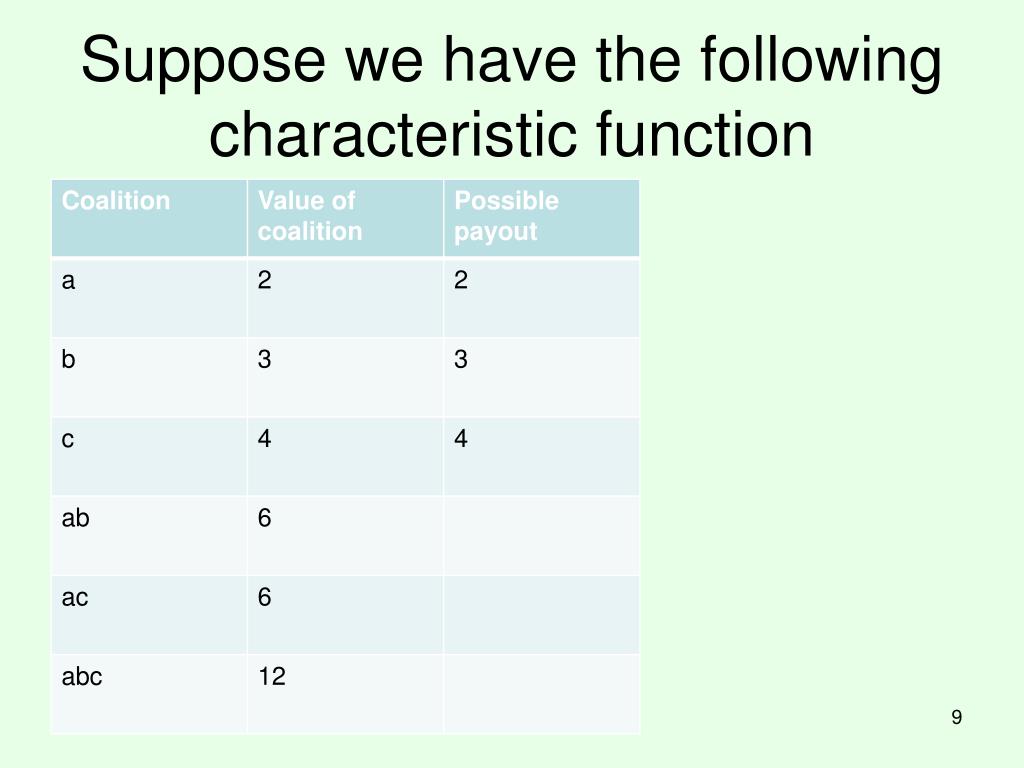 Suppose we have the following characteristic function

| Coalition | Value of coalition | Possible payout |
|---|---|---|
| a | 2 | 2 |
| b | 3 | 3 |
| c | 4 | 4 |
| ab | 6 | |
| ac | 6 | |
| abc | 12 | |

9